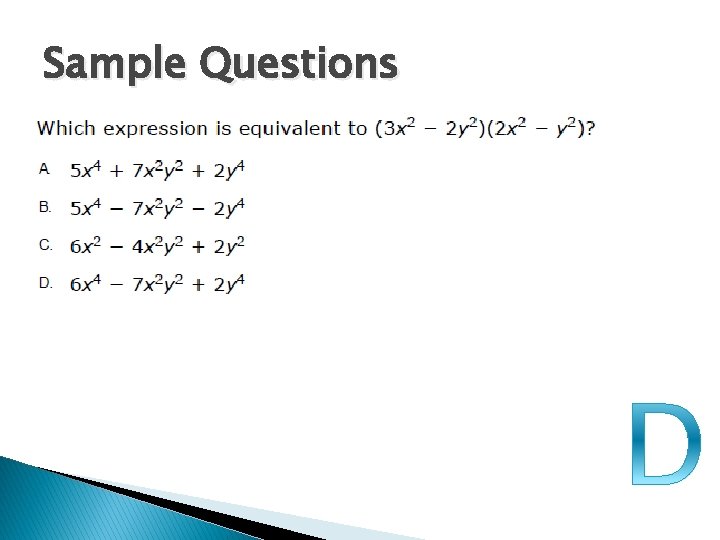 Sample Questions

Which expression is equivalent to $(3x^2 - 2y^2)(2x^2 - y^2)$?

A. $5x^4 + 7x^2y^2 + 2y^4$

B. $5x^4 - 7x^2y^2 - 2y^4$

C. $6x^2 - 4x^2y^2 + 2y^2$

D. $6x^4 - 7x^2y^2 + 2y^4$

D